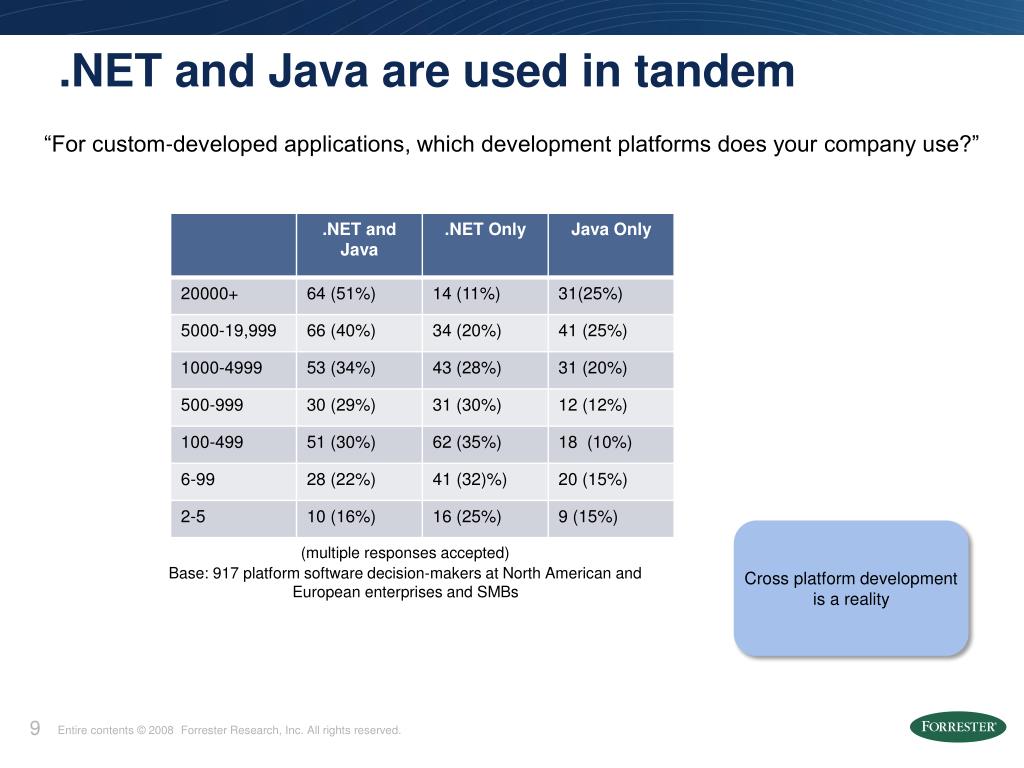 .NET and Java are used in tandem

“For custom-developed applications, which development platforms does your company use?”

| | .NET and Java | .NET Only | Java Only |
|---|---|---|---|
| 20000+ | 64 (51%) | 14 (11%) | 31(25%) |
| 5000-19,999 | 66 (40%) | 34 (20%) | 41 (25%) |
| 1000-4999 | 53 (34%) | 43 (28%) | 31 (20%) |
| 500-999 | 30 (29%) | 31 (30%) | 12 (12%) |
| 100-499 | 51 (30%) | 62 (35%) | 18 (10%) |
| 6-99 | 28 (22%) | 41 (32)%) | 20 (15%) |
| 2-5 | 10 (16%) | 16 (25%) | 9 (15%) |

(multiple responses accepted)
Base: 917 platform software decision-makers at North American and European enterprises and SMBs

Cross platform development is a reality

9 Entire contents © 2008 Forrester Research, Inc. All rights reserved.

FORRESTER®